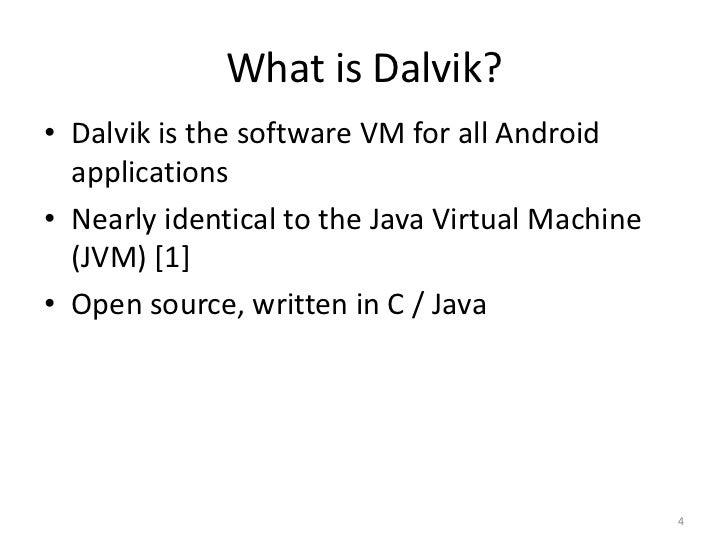 What is Dalvik?

• Dalvik is the software VM for all Android applications
• Nearly identical to the Java Virtual Machine (JVM) [1]
• Open source, written in C / Java

4